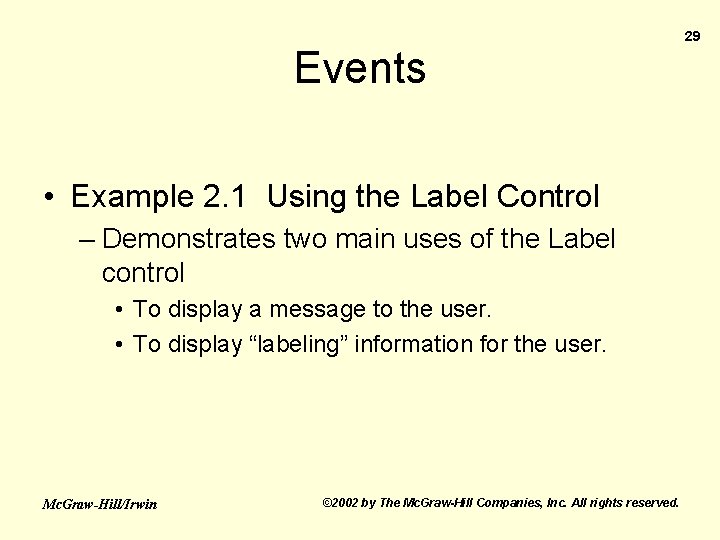 29

Events

• Example 2.1 Using the Label Control

– Demonstrates two main uses of the Label control

• To display a message to the user.

• To display “labeling” information for the user.

McGraw-Hill/Irwin

©2002 by The McGraw-Hill Companies, Inc. All rights reserved.